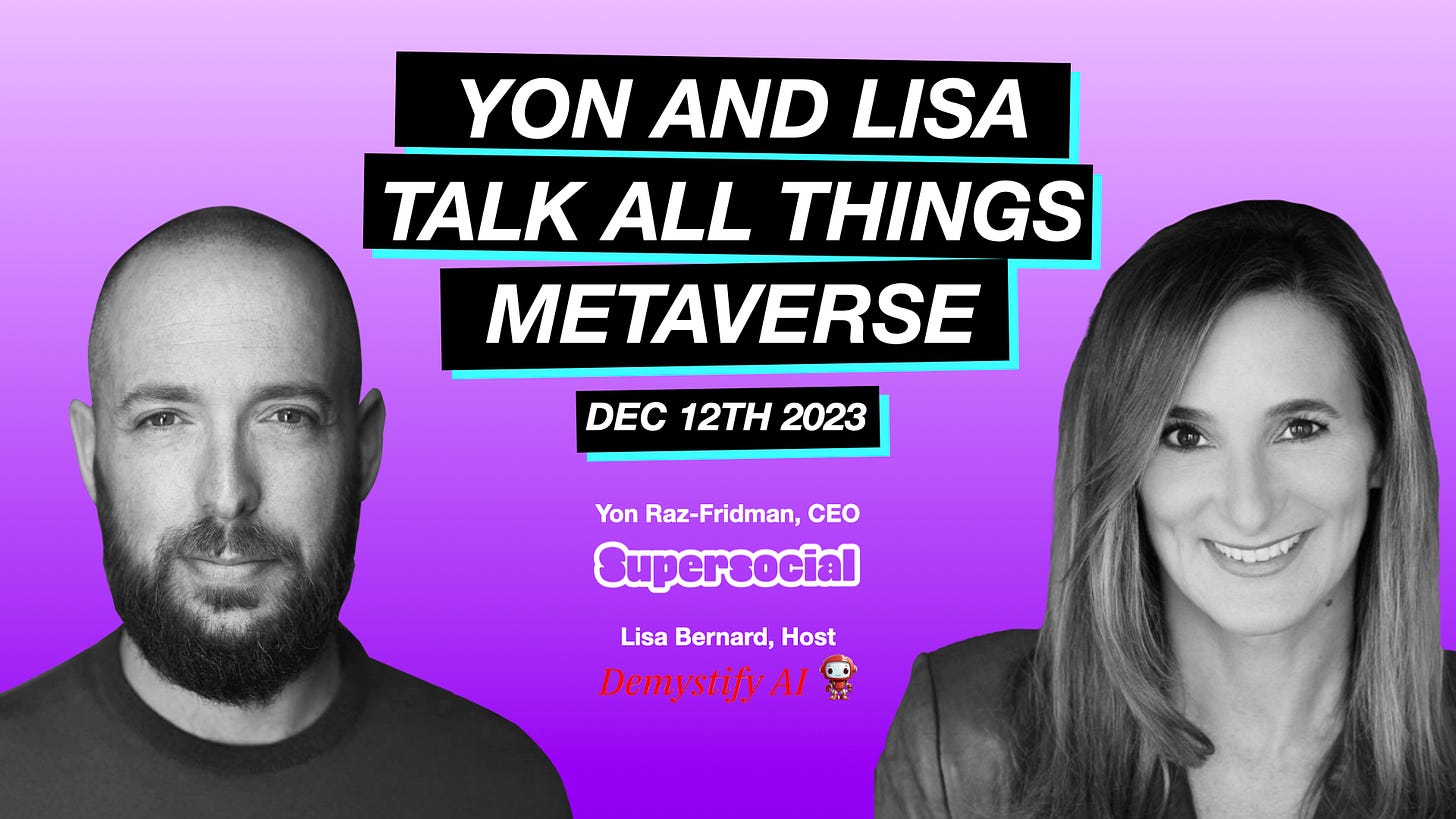 YON AND LISA TALK ALL THINGS METAVERSE

DEC 12TH 2023

Yon Raz-Fridman, CEO

Supersocial

Lisa Bernard, Host

Demystify AI